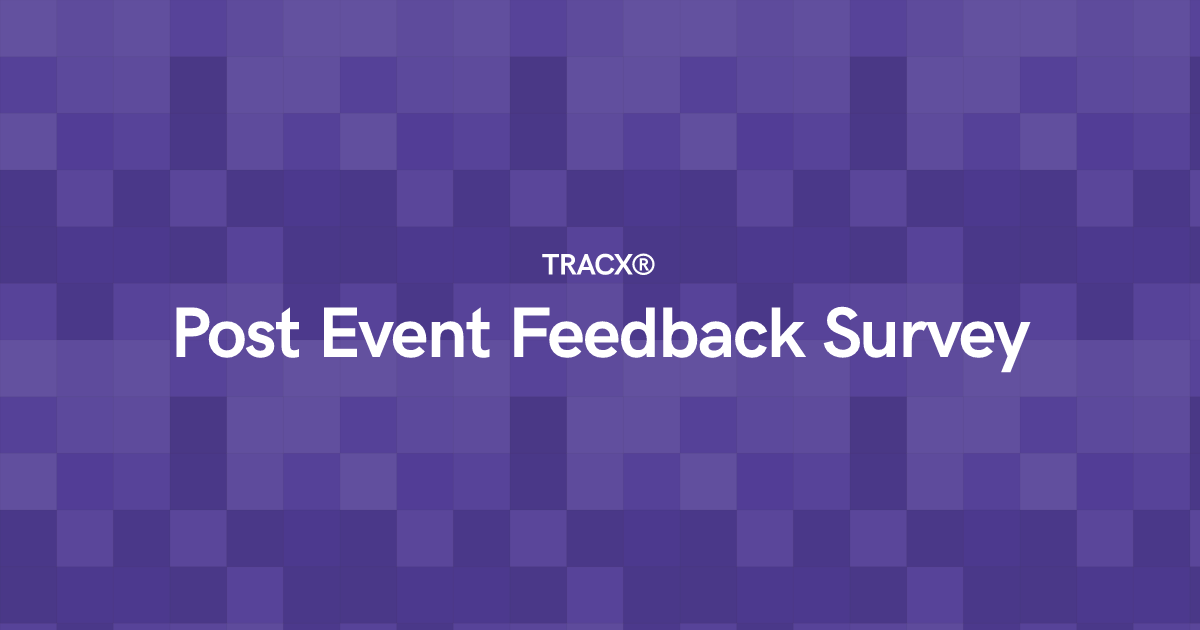 TRACX®

Post Event Feedback Survey